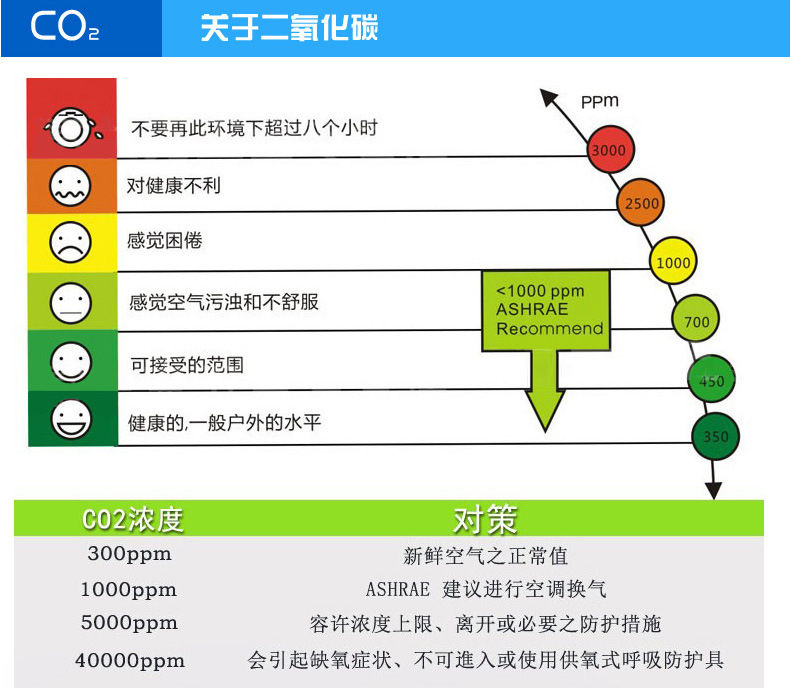 $CO_2$ 关于二氧化碳

不要再此环境下超过八个小时

对健康不利

感觉困倦

感觉空气污浊和不舒服

可接受的范围

健康的,一般户外的水平

PPM

3000

2500

1000

700

450

350

<1000 ppm ASHRAE Recommend

| CO2浓度 | 对策 |
|---|---|
| 300ppm | 新鲜空气之正常值 |
| 1000ppm | ASHRAE 建议进行空调换气 |
| 5000ppm | 容许浓度上限、离开或必要之防护措施 |
| 40000ppm | 会引起缺氧症状、不可進入或使用供氧式呼吸防护具 |